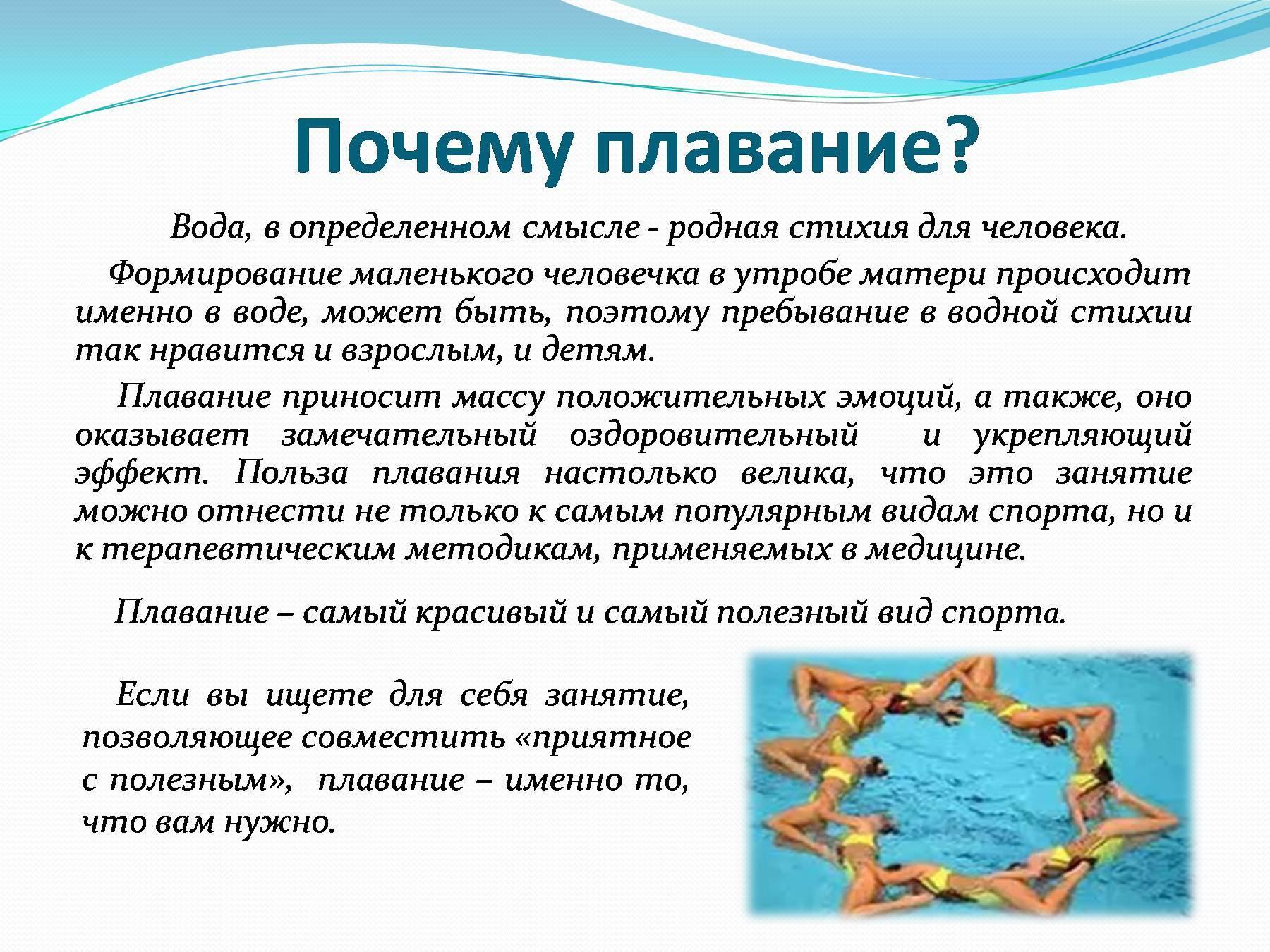 Почему плавание?

Вода, в определенном смысле - родная стихия для человека.

Формирование маленького человечка в утробе матери происходит именно в воде, может быть, поэтому пребывание в водной стихии так нравится и взрослым, и детям.

Плавание приносит массу положительных эмоций, а также, оно оказывает замечательный оздоровительный и укрепляющий эффект. Польза плавания настолько велика, что это занятие можно отнести не только к самым популярным видам спорта, но и к терапевтическим методикам, применяемых в медицине.

Плавание – самый красивый и самый полезный вид спорта.

Если вы ищете для себя занятие, позволяющее совместить «приятное с полезным», плавание – именно то, что вам нужно.